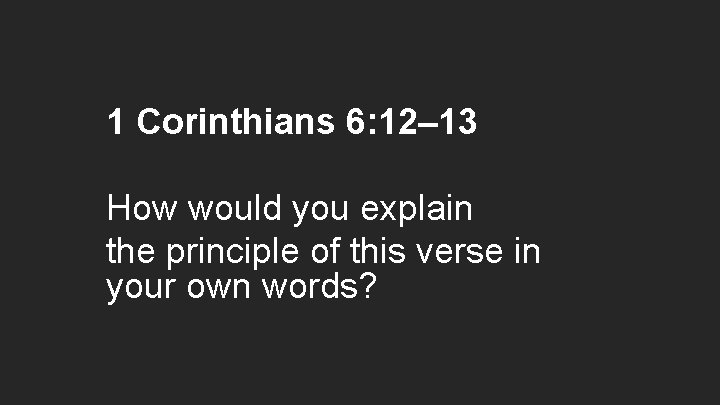 1 Corinthians 6:12–13

How would you explain the principle of this verse in your own words?